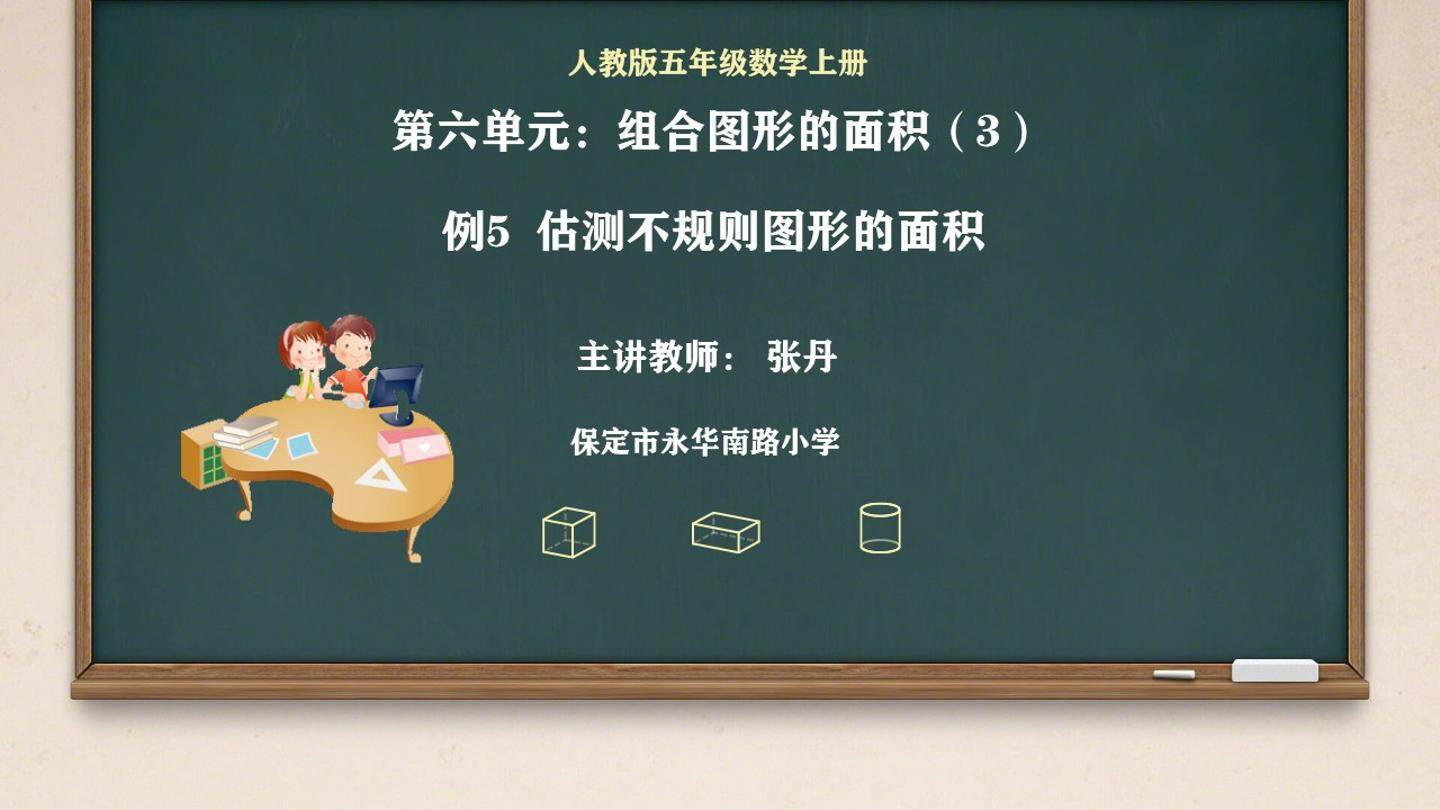 人教版五年级数学上册

第六单元：组合图形的面积（3）

例5 估测不规则图形的面积

主讲教师： 张丹

保定市永华南路小学